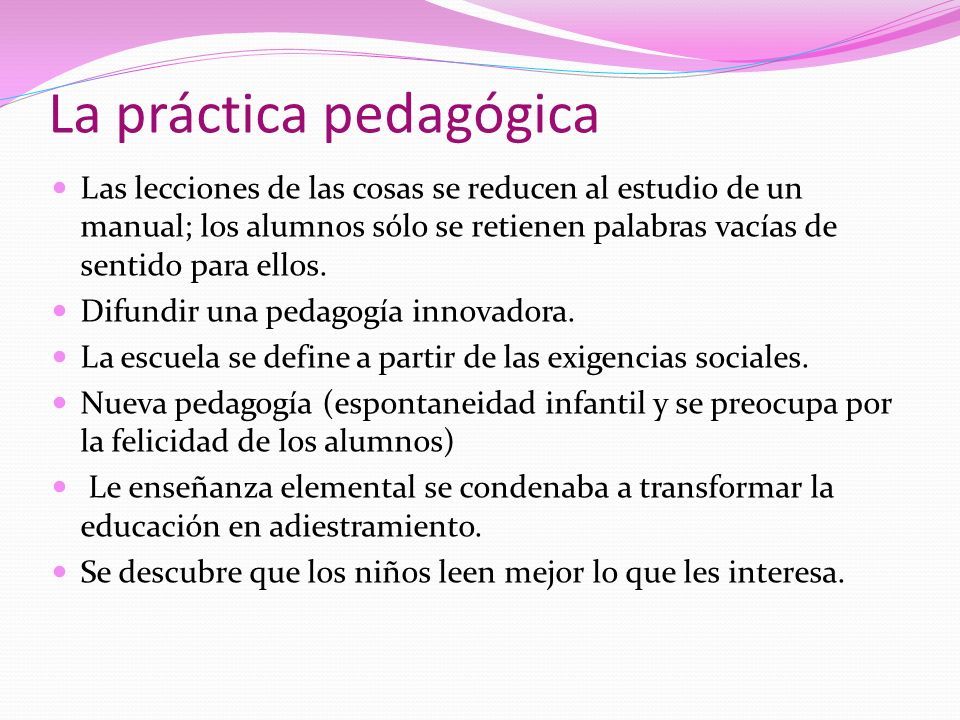 La práctica pedagógica

- Las lecciones de las cosas se reducen al estudio de un manual; los alumnos sólo se retienen palabras vacías de sentido para ellos.
- Difundir una pedagogía innovadora.
- La escuela se define a partir de las exigencias sociales.
- Nueva pedagogía (espontaneidad infantil y se preocupa por la felicidad de los alumnos)
- Le enseñanza elemental se condenaba a transformar la educación en adiestramiento.
- Se descubre que los niños leen mejor lo que les interesa.